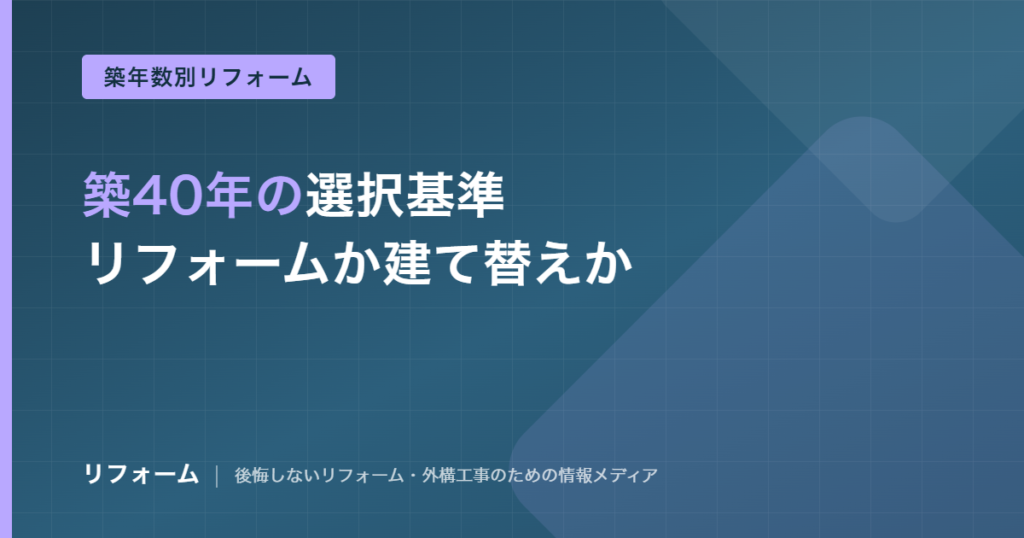 築年数別リフォーム

築40年の選択基準
リフォームか建て替えか

リフォーム | 後悔しないリフォーム・外構工事のための情報メディア